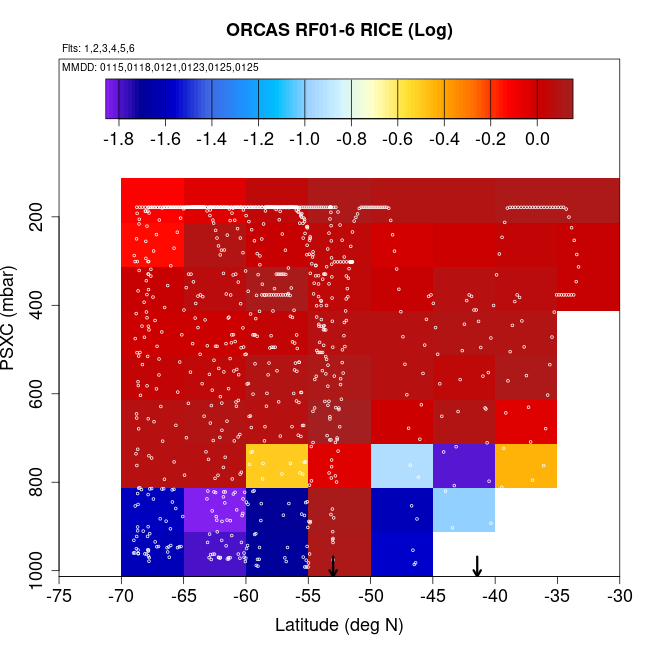 ORCAS RF01-6 RICE (Log)

Flts: 1,2,3,4,5,6

MMDD: 0115,0118,0121,0123,0125,0125

-1.8 -1.6 -1.4 -1.2 -1.0 -0.8 -0.6 -0.4 -0.2 0.0

PSXC (mbar)

200
400
600
800
1000

-75 -70 -65 -60 -55 -50 -45 -40 -35 -30

Latitude (deg N)